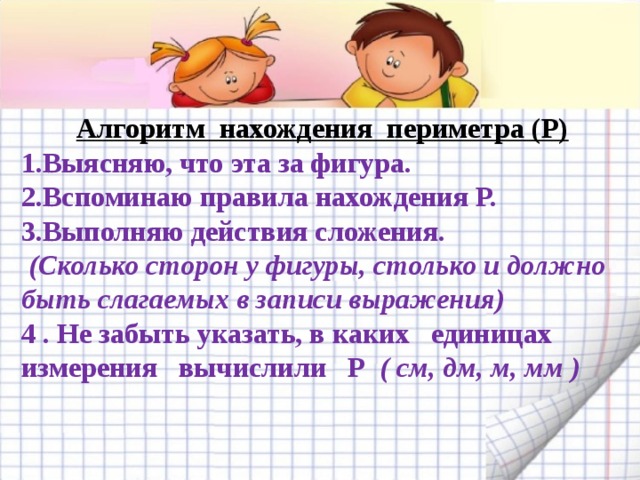 Алгоритм нахождения периметра (Р)

1.Выясняю, что эта за фигура.

2.Вспоминаю правила нахождения Р.

3.Выполняю действия сложения.
(Сколько сторон у фигуры, столько и должно быть слагаемых в записи выражения)

4 . Не забыть указать, в каких единицах измерения вычислили Р ( см, дм, м, мм )